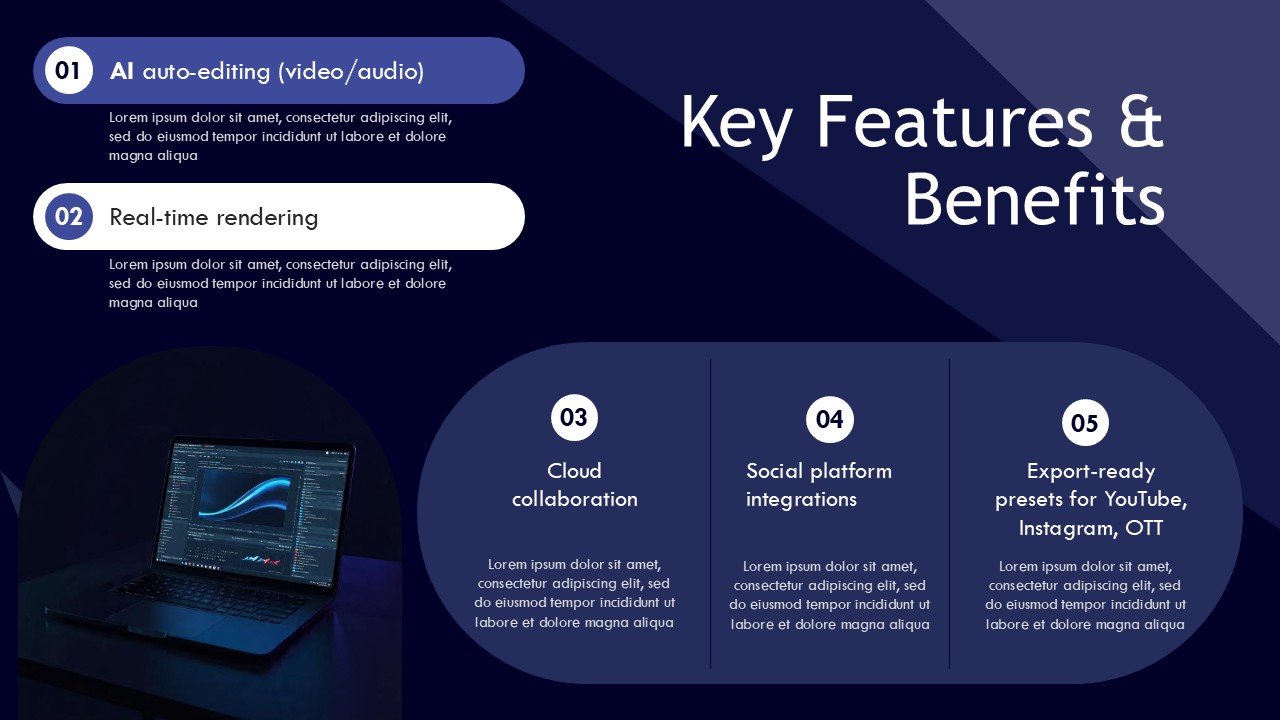 01 AI auto-editing (video/audio)

Lorem ipsum dolor sit amet, consectetur adipiscing elit, sed do eiusmod tempor incididunt ut labore et dolore magna aliqua

02 Real-time rendering

Lorem ipsum dolor sit amet, consectetur adipiscing elit, sed do eiusmod tempor incididunt ut labore et dolore magna aliqua

Key Features & Benefits

03

Cloud collaboration

Lorem ipsum dolor sit amet, consectetur adipiscing elit, sed do eiusmod tempor incididunt ut labore et dolore magna aliqua

04

Social platform integrations

Lorem ipsum dolor sit amet, consectetur adipiscing elit, sed do eiusmod tempor incididunt ut labore et dolore magna aliqua

05

Export-ready presets for YouTube, Instagram, OTT

Lorem ipsum dolor sit amet, consectetur adipiscing elit, sed do eiusmod tempor incididunt ut labore et dolore magna aliqua